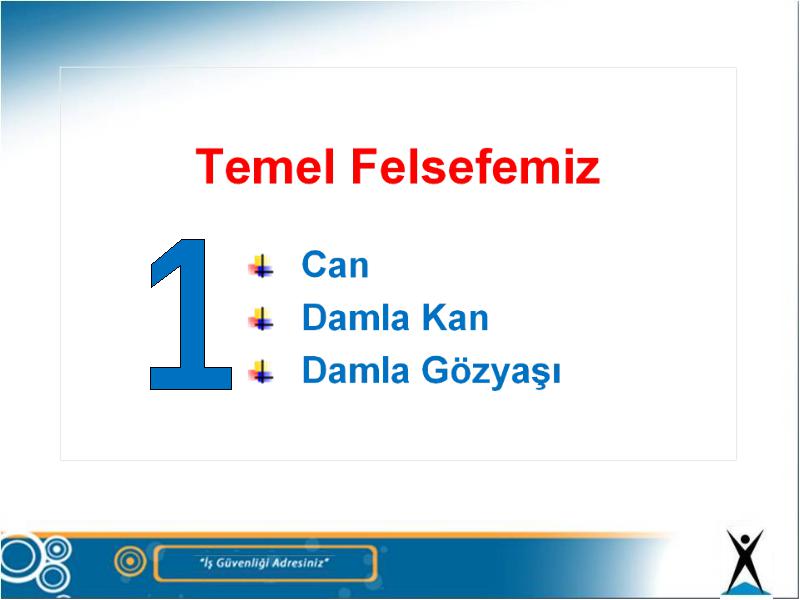 Temel Felsefemiz

1

Can
Damla Kan
Damla Gözyaşı

"İş Güvenliği Adresiniz"